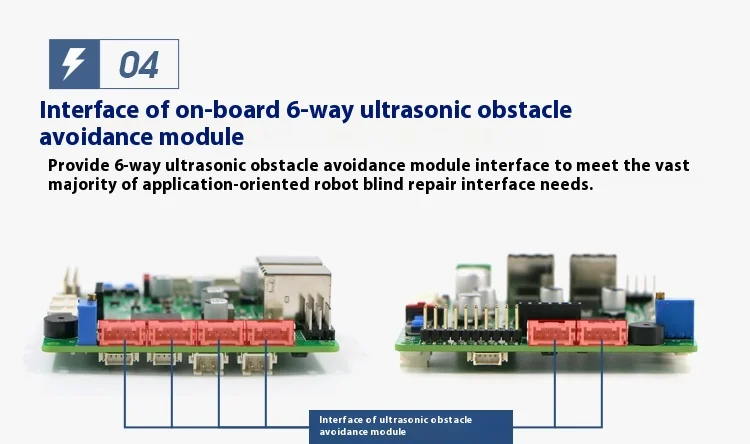 04

Interface of on-board 6-way ultrasonic obstacle avoidance module

Provide 6-way ultrasonic obstacle avoidance module interface to meet the vast majority of application-oriented robot blind repair interface needs.

Interface of ultrasonic obstacle avoidance module